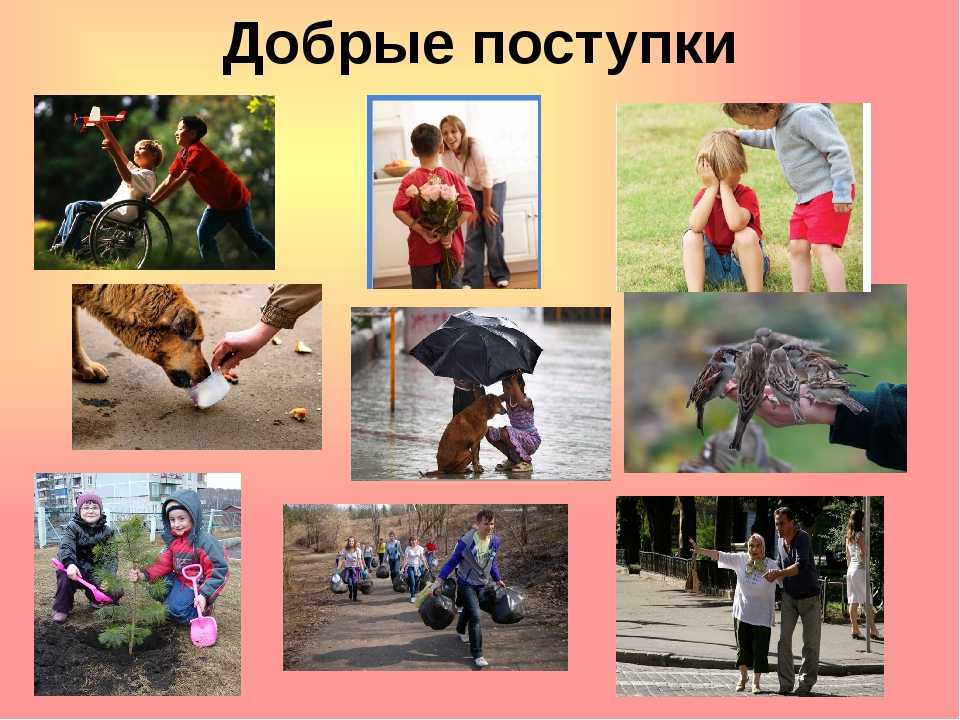 Добрые поступки